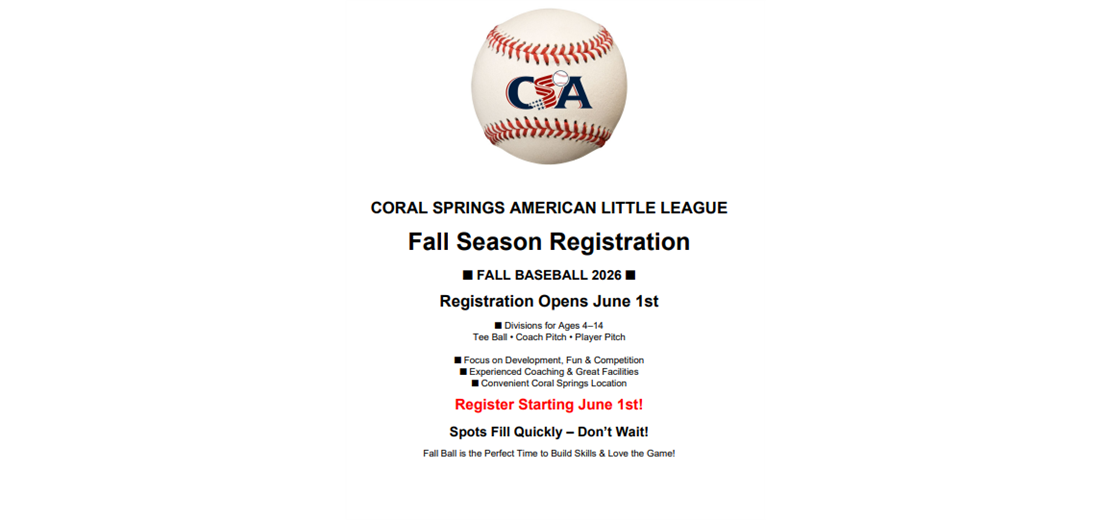 CSA

CORAL SPRINGS AMERICAN LITTLE LEAGUE

Fall Season Registration

■ FALL BASEBALL 2026 ■

Registration Opens June 1st

■ Divisions for Ages 4–14
Tee Ball • Coach Pitch • Player Pitch

■ Focus on Development, Fun & Competition
■ Experienced Coaching & Great Facilities
■ Convenient Coral Springs Location

Register Starting June 1st!

Spots Fill Quickly – Don't Wait!

Fall Ball is the Perfect Time to Build Skills & Love the Game!